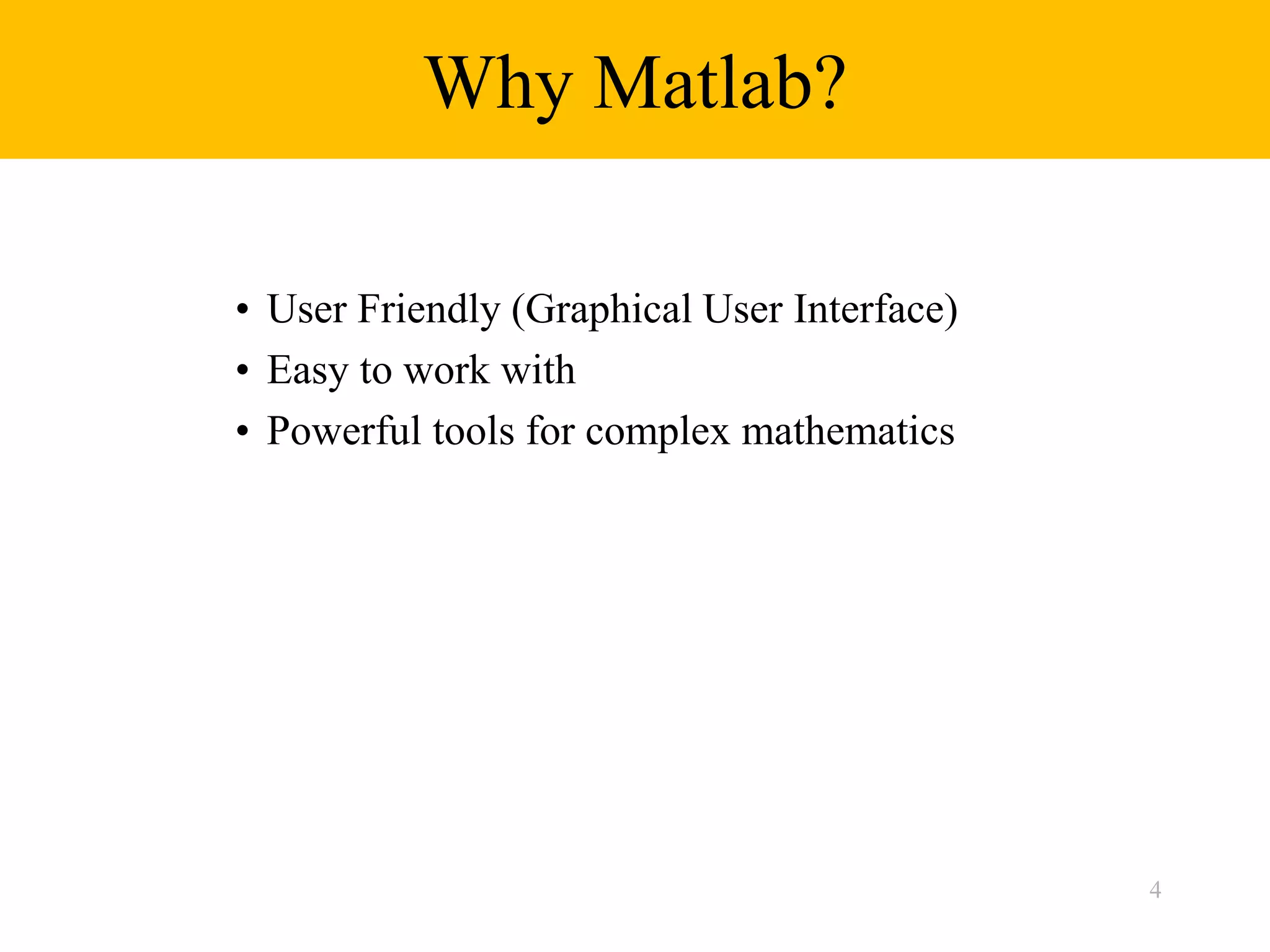 Why Matlab?

• User Friendly (Graphical User Interface)
• Easy to work with
• Powerful tools for complex mathematics

4